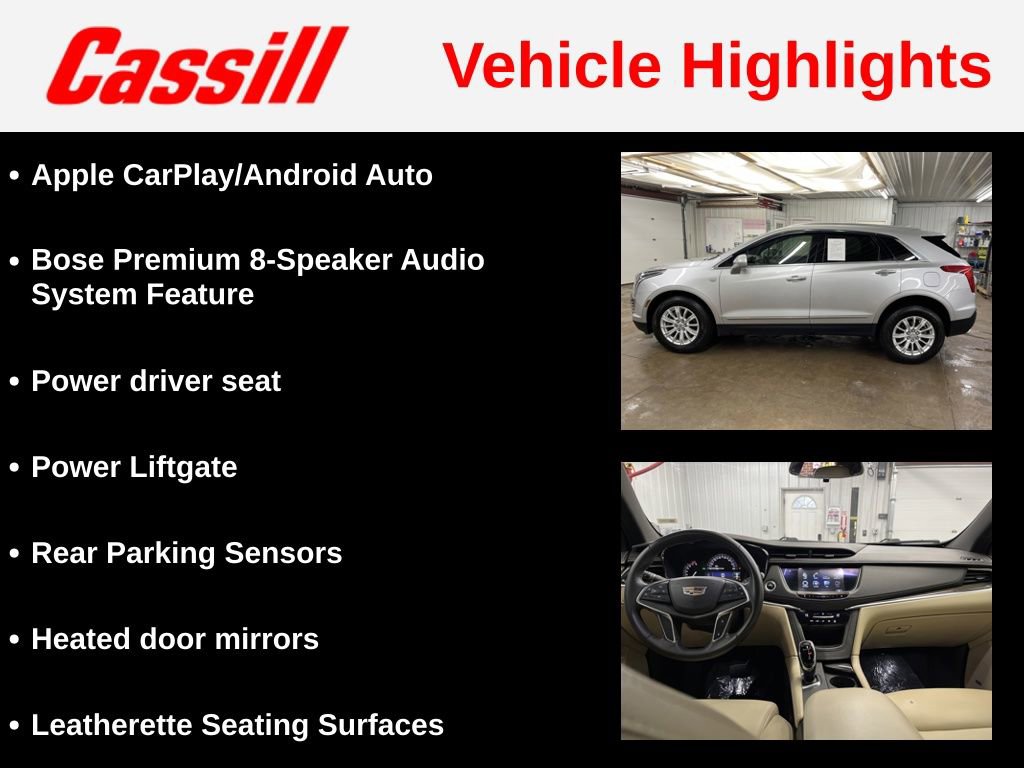 Cassill

Vehicle Highlights

• Apple CarPlay/Android Auto

• Bose Premium 8-Speaker Audio System Feature

• Power driver seat

• Power Liftgate

• Rear Parking Sensors

• Heated door mirrors

• Leatherette Seating Surfaces